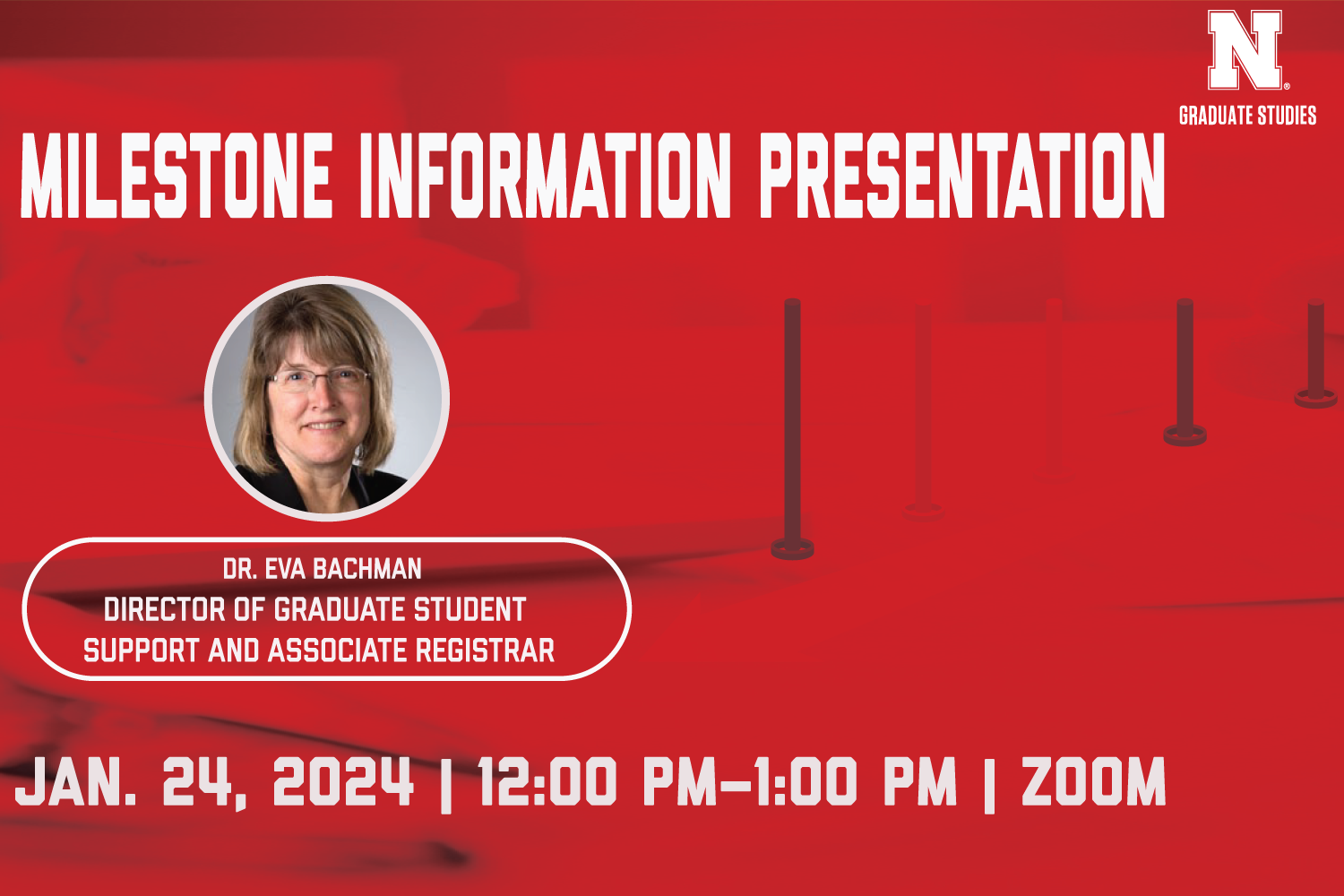 N
GRADUATE STUDIES

MILESTONE INFORMATION PRESENTATION

DR. EVA BACHMAN
DIRECTOR OF GRADUATE STUDENT SUPPORT AND ASSOCIATE REGISTRAR

JAN. 24, 2024 | 12:00 PM–1:00 PM | ZOOM